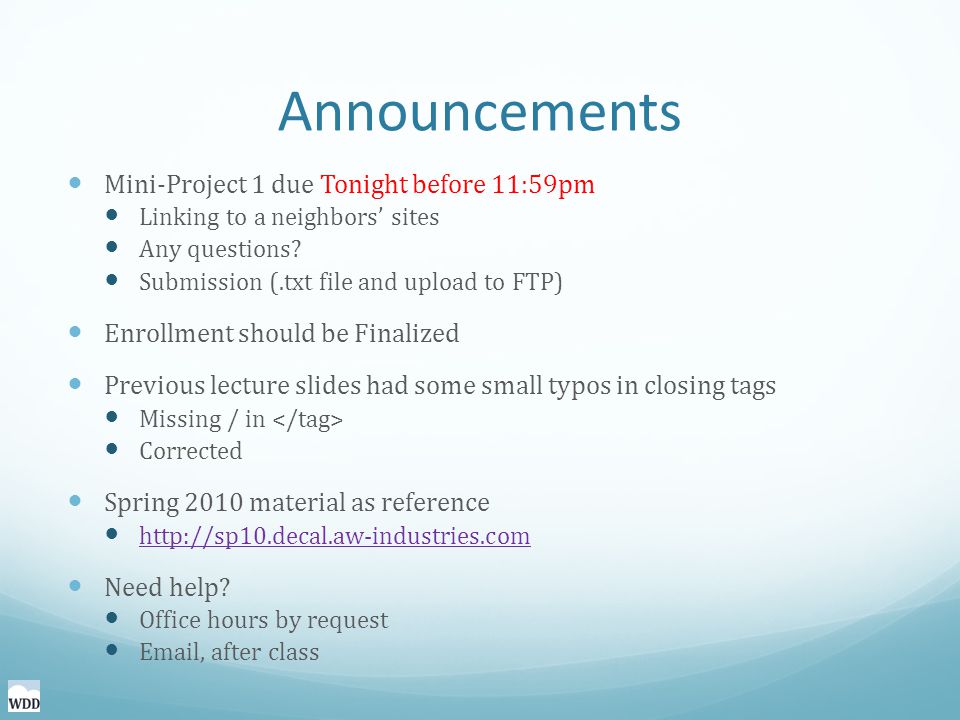 Announcements

- Mini-Project 1 due Tonight before 11:59pm
  - Linking to a neighbors' sites
  - Any questions?
  - Submission (.txt file and upload to FTP)
- Enrollment should be Finalized
- Previous lecture slides had some small typos in closing tags
  - Missing / in </tag>
  - Corrected
- Spring 2010 material as reference
  - http://sp10.decal.aw-industries.com
- Need help?
  - Office hours by request
  - Email, after class

WDD